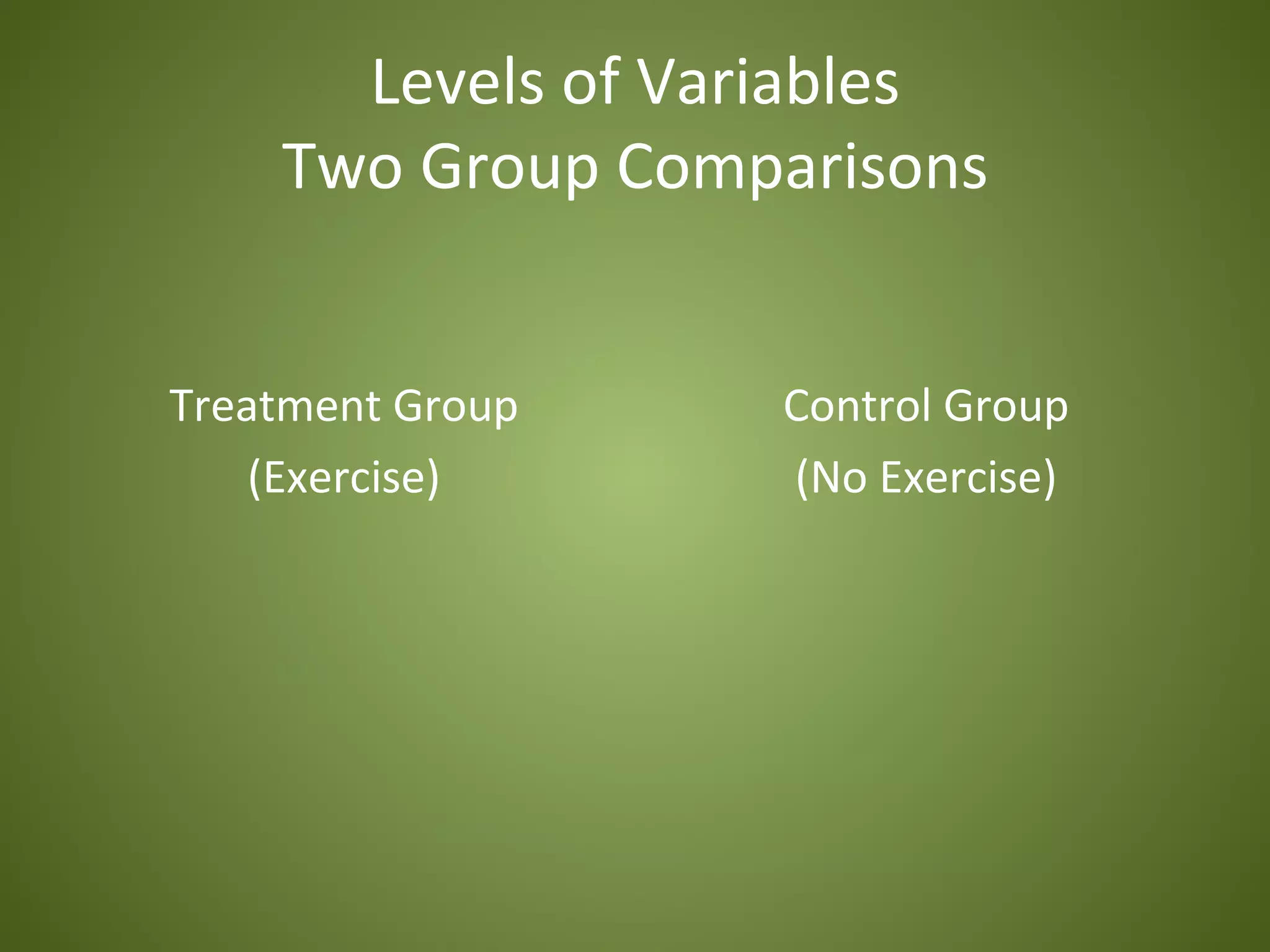 Levels of Variables
Two Group Comparisons

Treatment Group
(Exercise)

Control Group
(No Exercise)